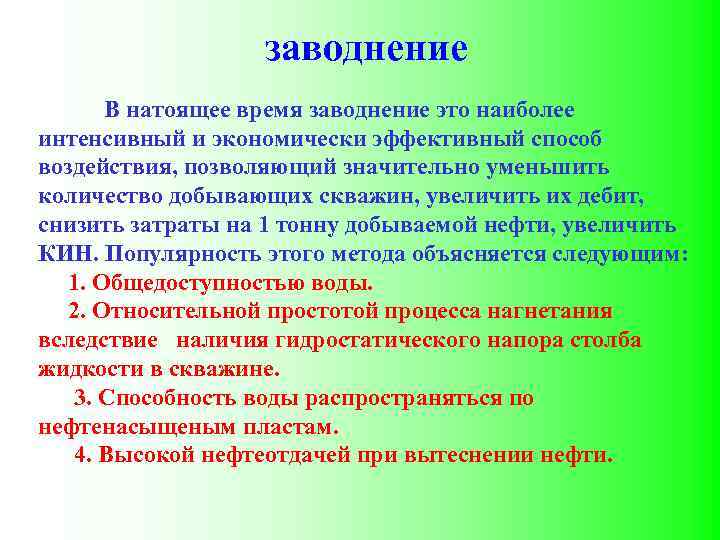 заводнение

В натоящее время заводнение это наиболее интенсивный и экономически эффективный способ воздействия, позволяющий значительно уменьшить количество добывающих скважин, увеличить их дебит, снизить затраты на 1 тонну добываемой нефти, увеличить КИН. Популярность этого метода объясняется следующим:

1. Общедоступностью воды.

2. Относительной простотой процесса нагнетания вследствие наличия гидростатического напора столба жидкости в скважине.

3. Способность воды распространяться по нефтенасыщеным пластам.

4. Высокой нефтеотдачей при вытеснении нефти.